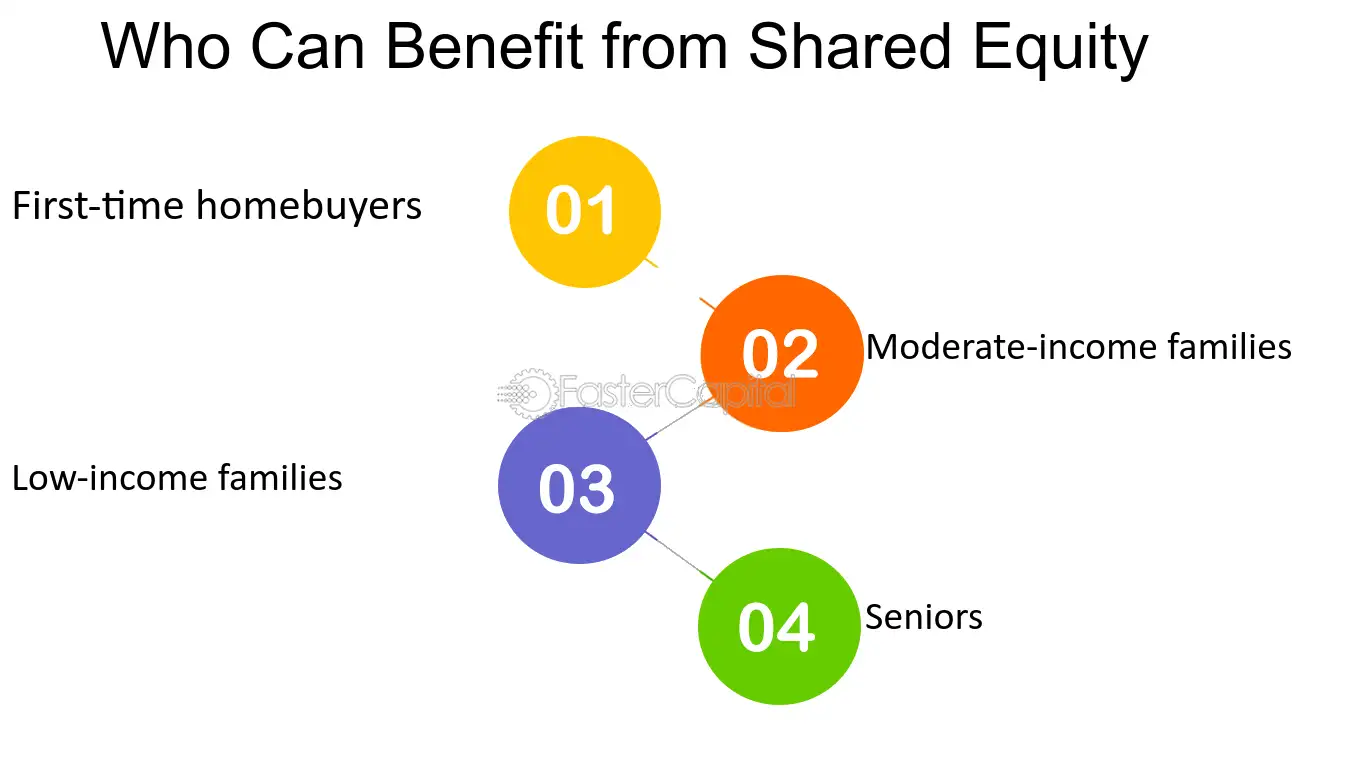 Who Can Benefit from Shared Equity

First-time homebuyers

01

02

Moderate-income families

Low-income families

03

04

Seniors

FasterCapital